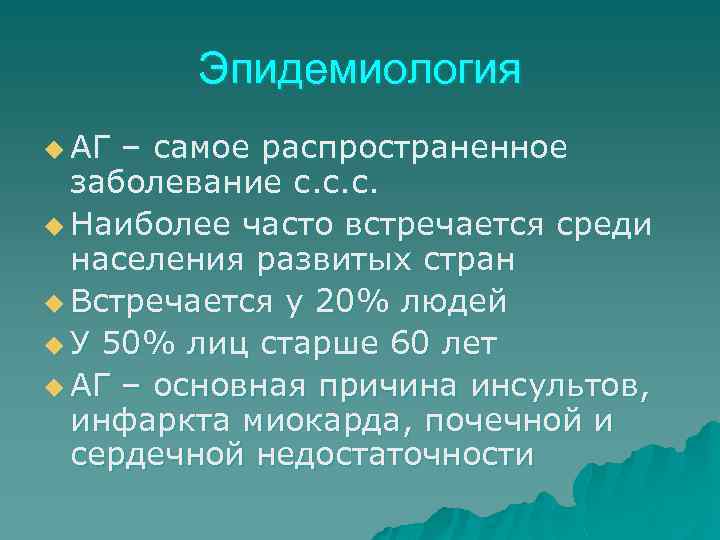 Эпидемиология

АГ – самое распространенное заболевание с.с.с.
Наиболее часто встречается среди населения развитых стран
Встречается у 20% людей
У 50% лиц старше 60 лет
АГ – основная причина инсультов, инфаркта миокарда, почечной и сердечной недостаточности